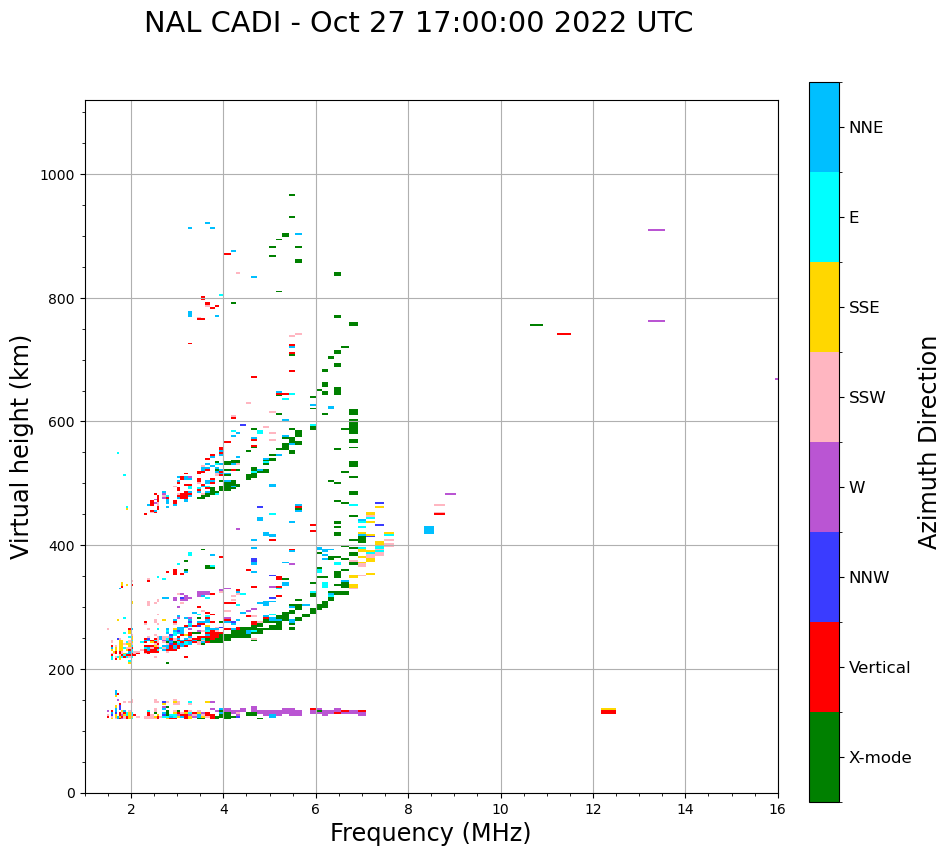 NAL CADI - Oct 27 17:00:00 2022 UTC

Virtual height (km)

1000
800
600
400
200
0

2
4
6
8
10
12
14
16

Frequency (MHz)

NNE
E
SSE
SSW
W
NNW
Vertical
X-mode

Azimuth Direction